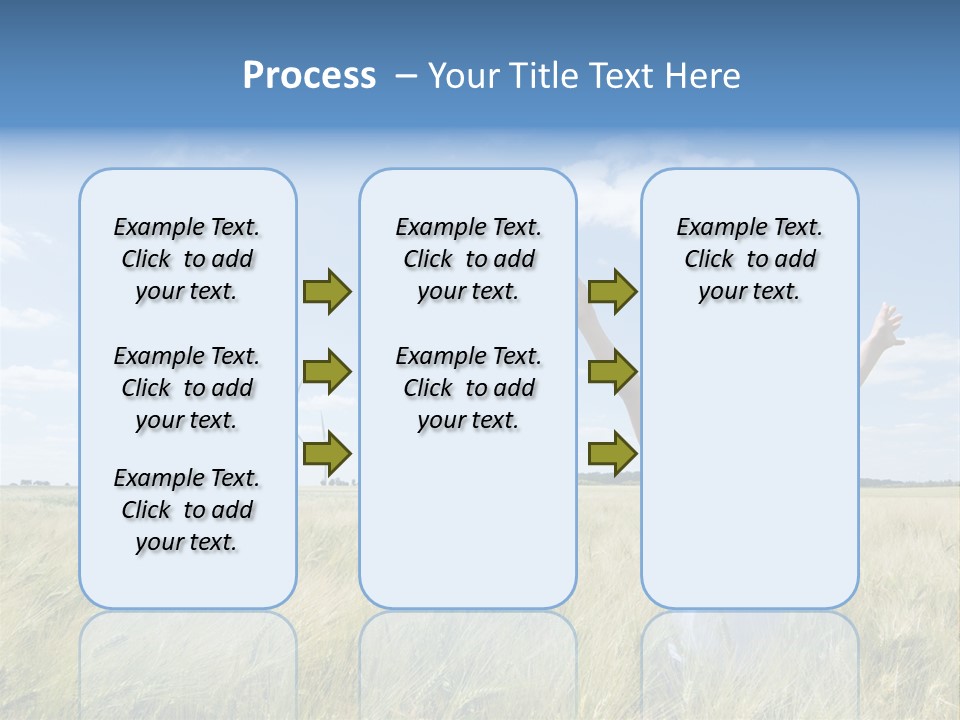 Process – Your Title Text Here

Example Text. Click to add your text.

Example Text. Click to add your text.

Example Text. Click to add your text.

Example Text. Click to add your text.

Example Text. Click to add your text.

Example Text. Click to add your text.